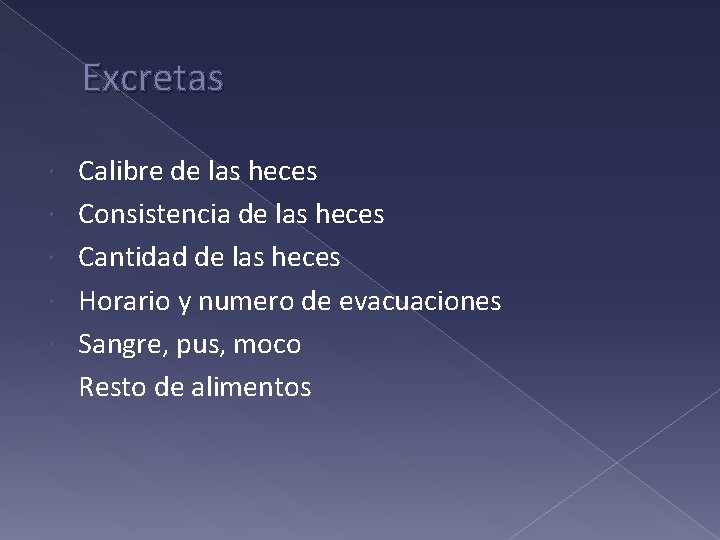 Excretas

Calibre de las heces
Consistencia de las heces
Cantidad de las heces
Horario y numero de evacuaciones
Sangre, pus, moco
Resto de alimentos